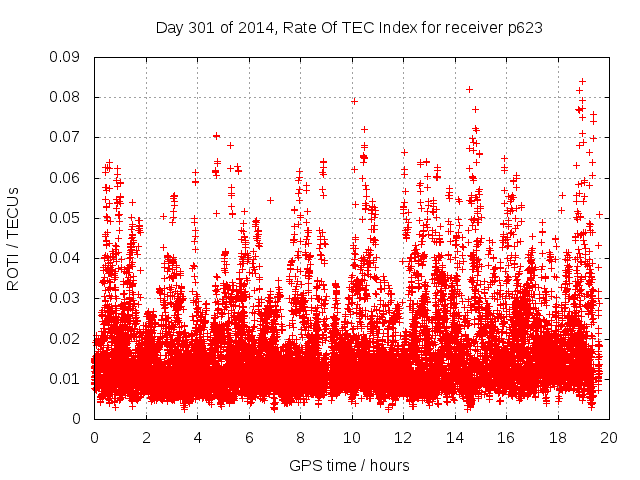 Day 301 of 2014, Rate Of TEC Index for receiver p623

ROTI / TECUs

0.09
0.08
0.07
0.06
0.05
0.04
0.03
0.02
0.01
0

0 2 4 6 8 10 12 14 16 18 20

GPS time / hours